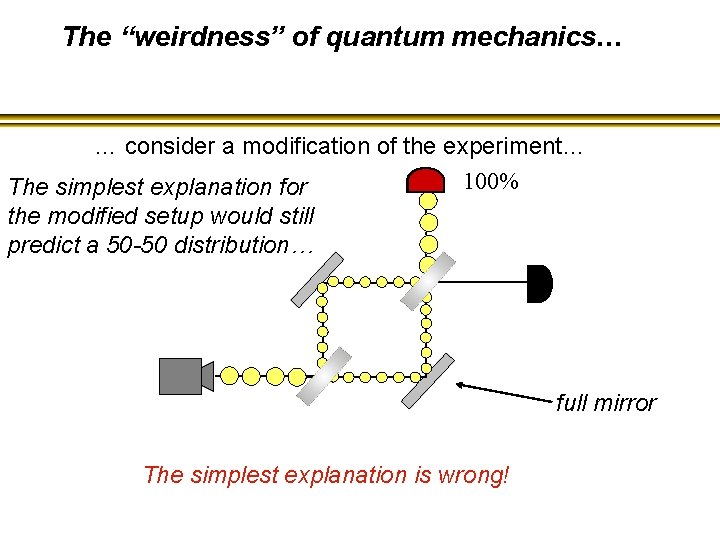 The “weirdness” of quantum mechanics…

… consider a modification of the experiment…

The simplest explanation for the modified setup would still predict a 50-50 distribution…

100%

full mirror

The simplest explanation is wrong!